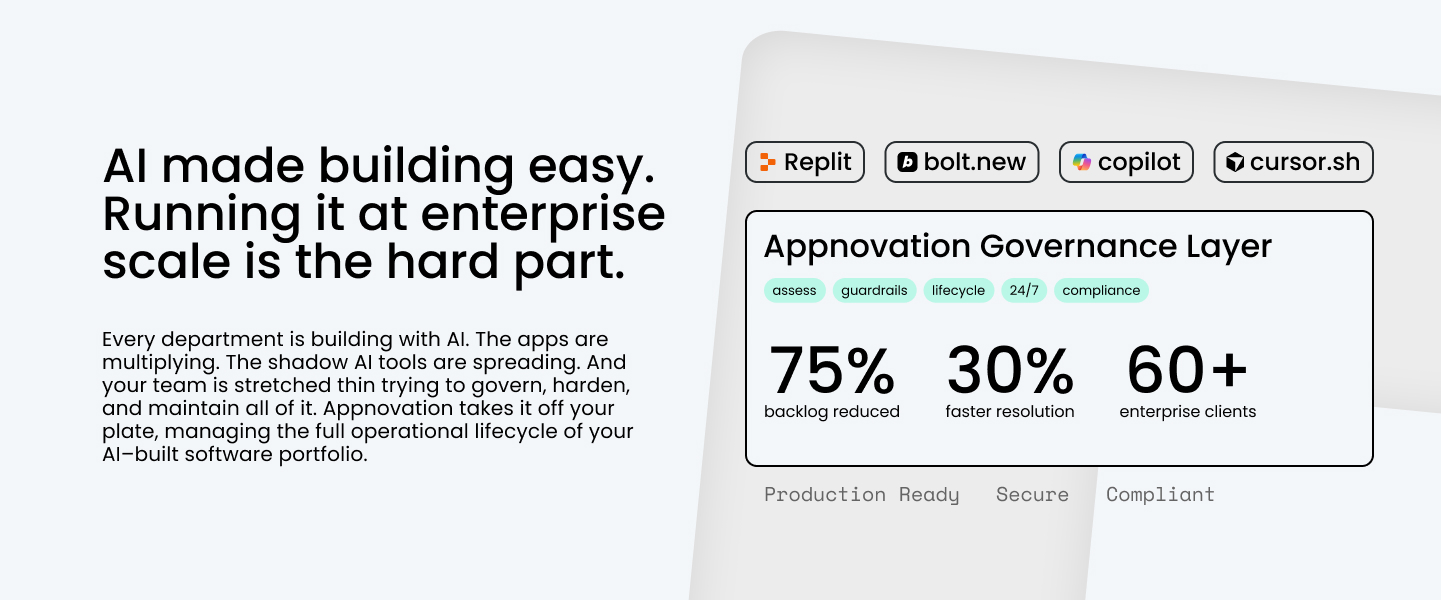 AI made building easy. Running it at enterprise scale is the hard part.

Every department is building with AI. The apps are multiplying. The shadow AI tools are spreading. And your team is stretched thin trying to govern, harden, and maintain all of it. Appnovation takes it off your plate, managing the full operational lifecycle of your AI–built software portfolio.

Replit

bolt.new

copilot

cursor.sh

Appnovation Governance Layer

assess

guardrails

lifecycle

24/7

compliance

75%
backlog reduced

30%
faster resolution

60+
enterprise clients

Production Ready

Secure

Compliant